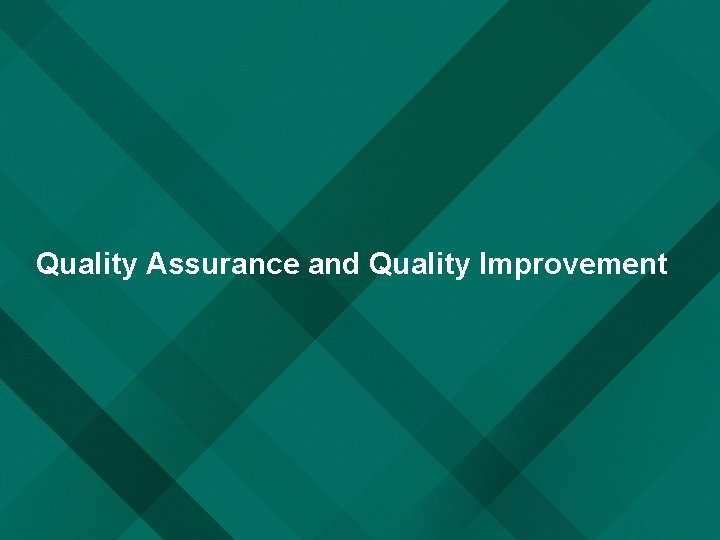 Quality Assurance and Quality Improvement